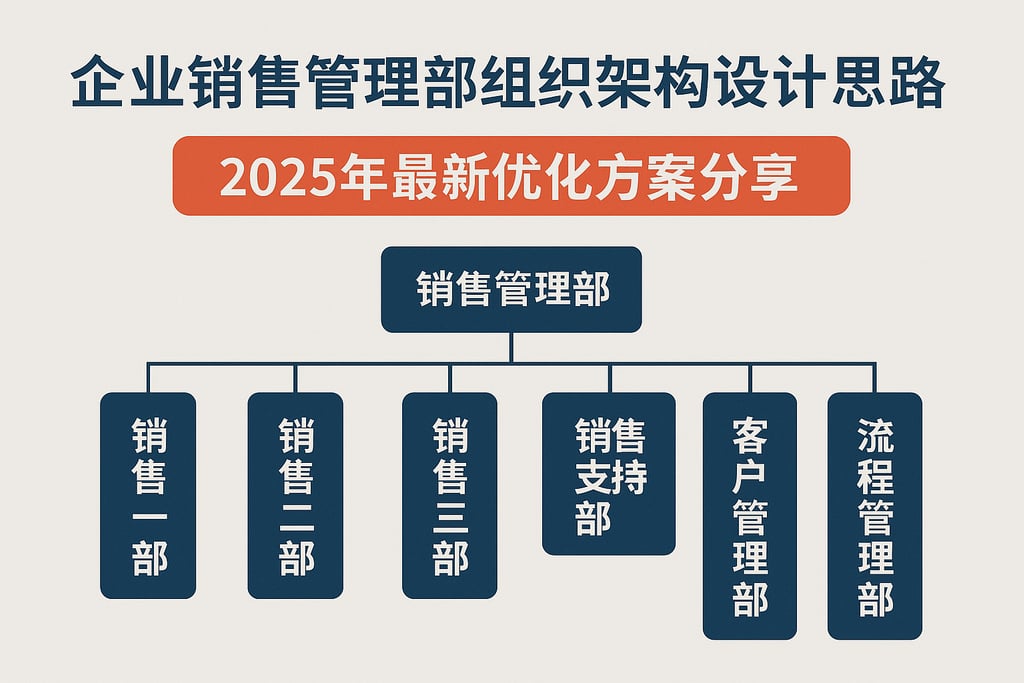 企业销售管理部组织架构设计思路

2025年最新优化方案分享

销售管理部

销售一部

销售二部

销售三部

销售支持部

客户管理部

流程管理部